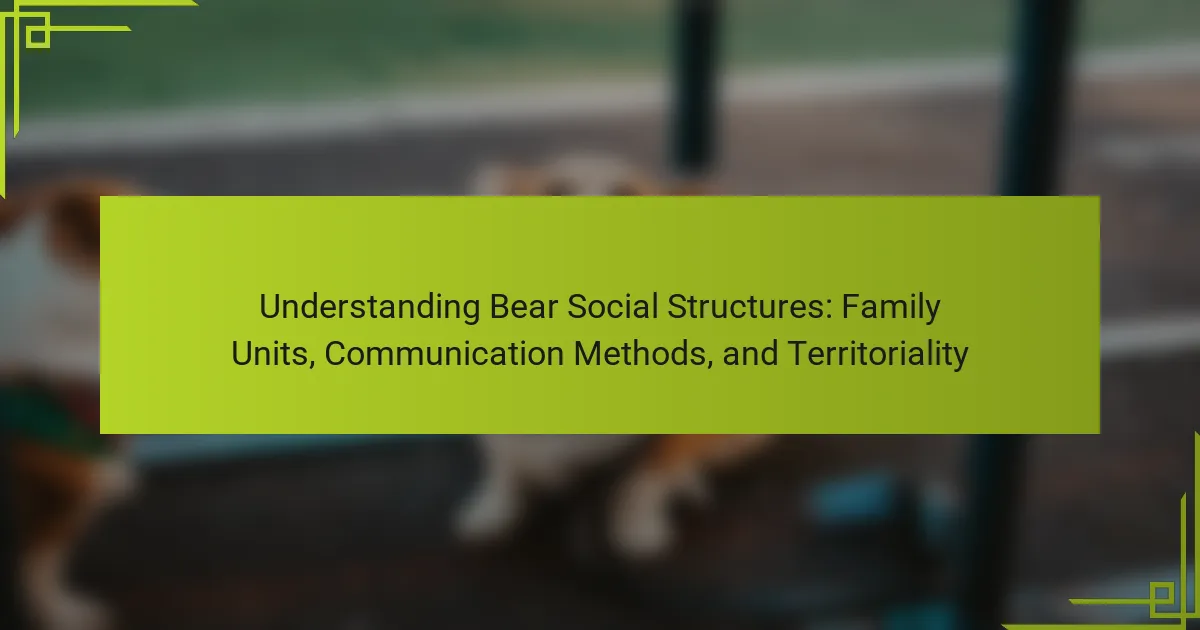 Understanding Bear Social Structures: Family Units, Communication Methods, and Territoriality